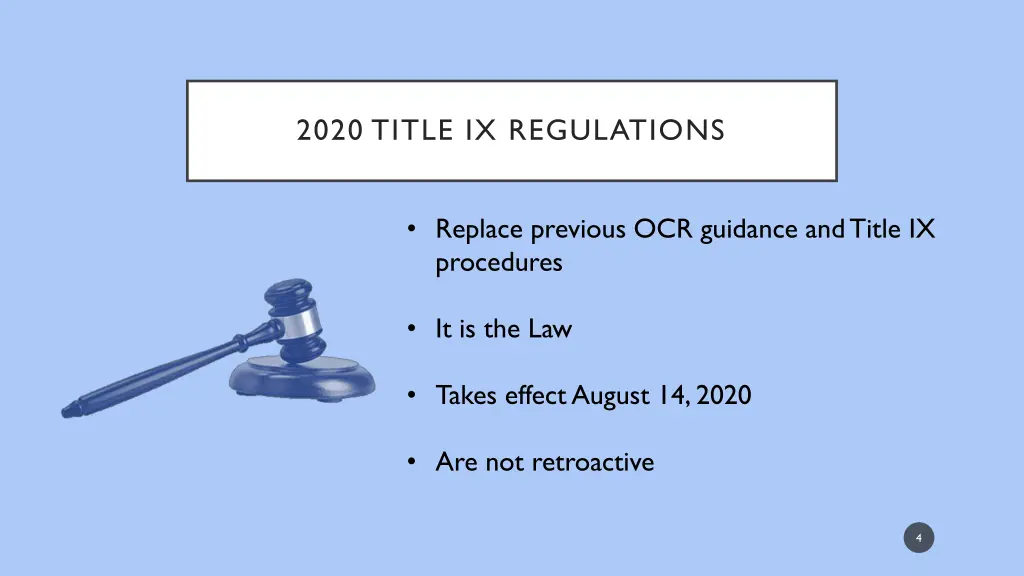 2020 TITLE IX REGULATIONS

• Replace previous OCR guidance and Title IX procedures

• It is the Law

• Takes effect August 14, 2020

• Are not retroactive

4